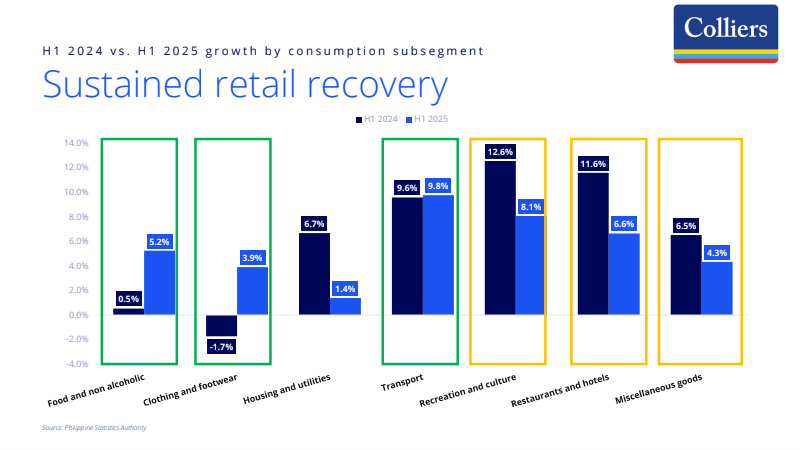 Colliers

H1 2024 vs. H1 2025 growth by consumption subsegment

Sustained retail recovery

H1 2024 H1 2025

14.0%
12.0%
10.0%
8.0%
6.0%
4.0%
2.0%
0.0%
-2.0%
-4.0%

0.5% 5.2%
-1.7% 3.9%
6.7% 1.4%
9.6% 9.8%
12.6% 8.1%
11.6% 6.6%
6.5% 4.3%

Food and non alcoholic
Clothing and footwear
Housing and utilities
Transport
Recreation and culture
Restaurants and hotels
Miscellaneous goods

Source: Philippine Statistics Authority